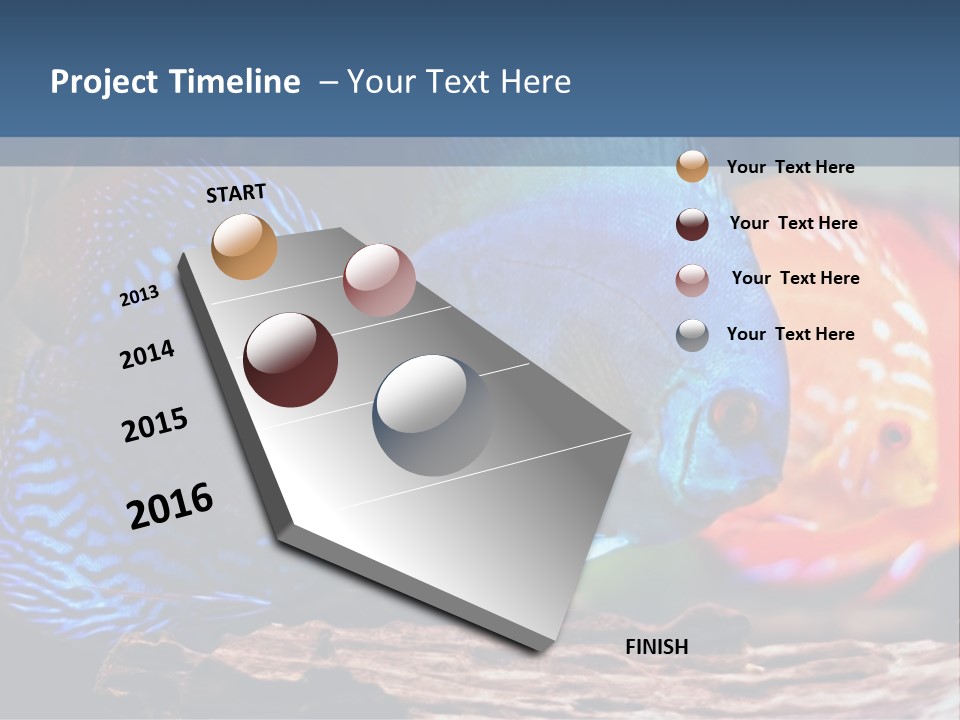 Project Timeline – Your Text Here

START

2013

2014

2015

2016

FINISH

Your Text Here

Your Text Here

Your Text Here

Your Text Here